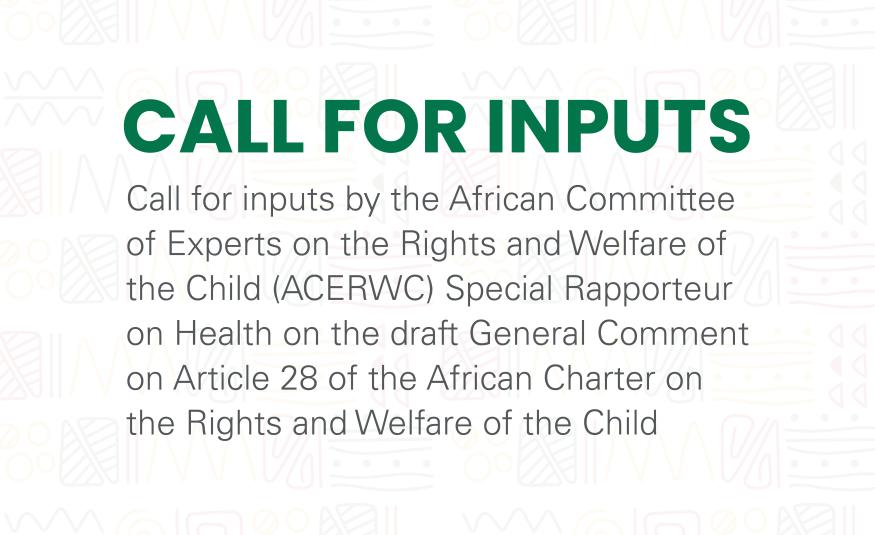 CALL FOR INPUTS

Call for inputs by the African Committee of Experts on the Rights and Welfare of the Child (ACERWC) Special Rapporteur on Health on the draft General Comment on Article 28 of the African Charter on the Rights and Welfare of the Child